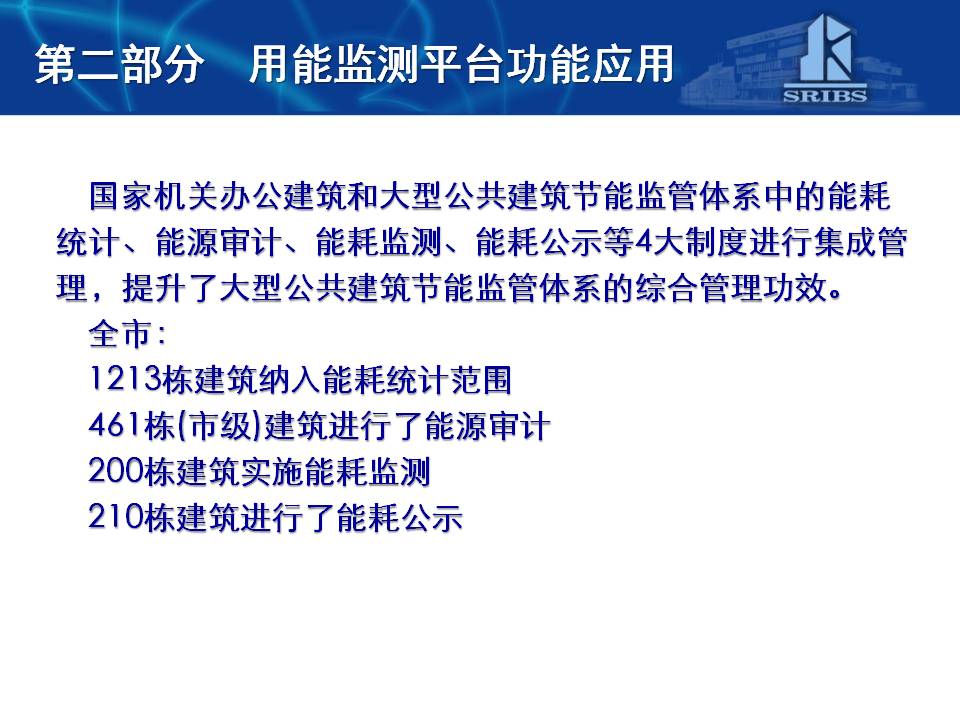 第二部分　用能监测平台功能应用

SRIBS

国家机关办公建筑和大型公共建筑节能监管体系中的能耗统计、能源审计、能耗监测、能耗公示等4大制度进行集成管理，提升了大型公共建筑节能监管体系的综合管理功效。

全市：

1213栋建筑纳入能耗统计范围

461栋(市级)建筑进行了能源审计

200栋建筑实施能耗监测

210栋建筑进行了能耗公示